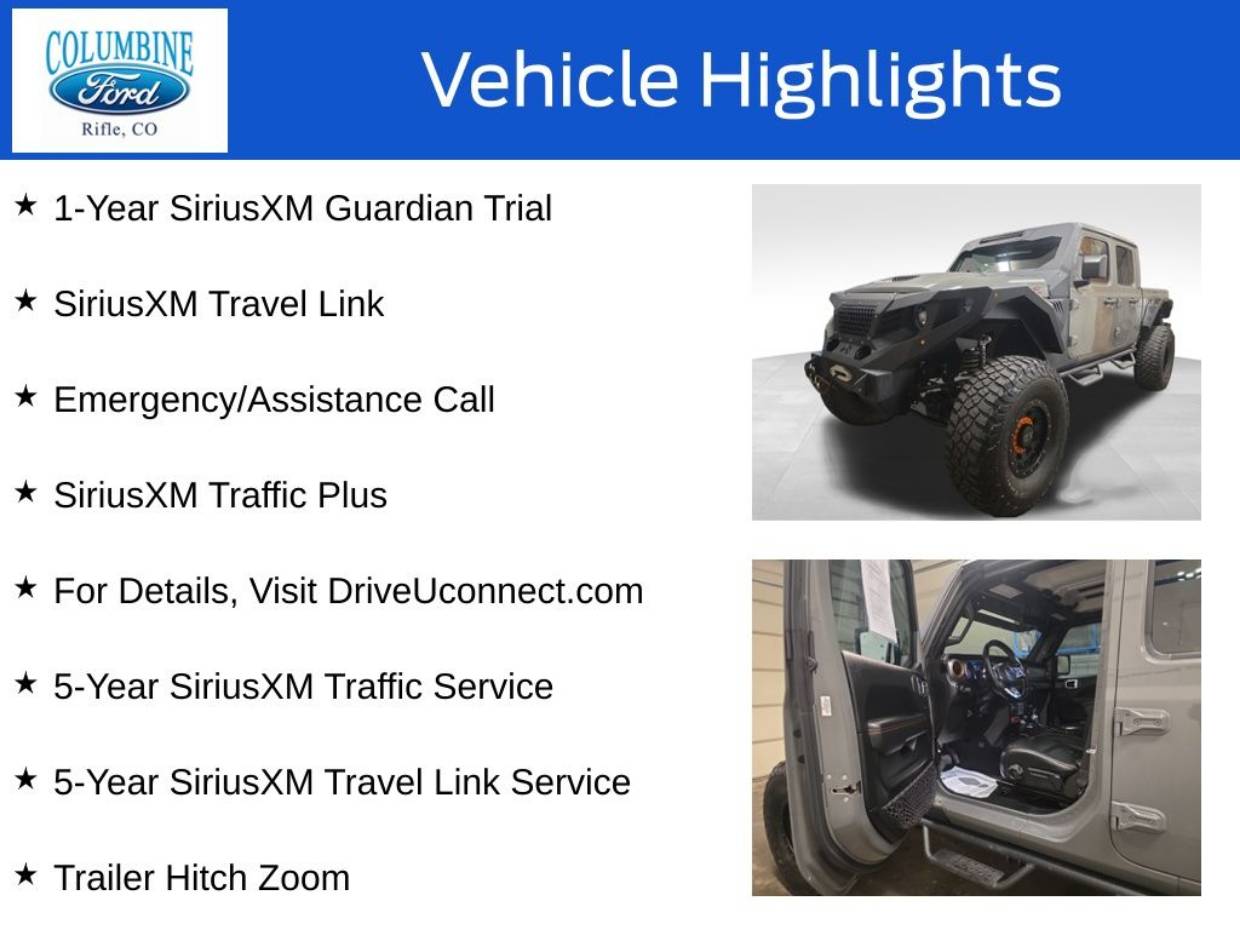 COLUMBINE
Ford
Rifle, CO

Vehicle Highlights

★ 1-Year SiriusXM Guardian Trial

★ SiriusXM Travel Link

★ Emergency/Assistance Call

★ SiriusXM Traffic Plus

★ For Details, Visit DriveUconnect.com

★ 5-Year SiriusXM Traffic Service

★ 5-Year SiriusXM Travel Link Service

★ Trailer Hitch Zoom